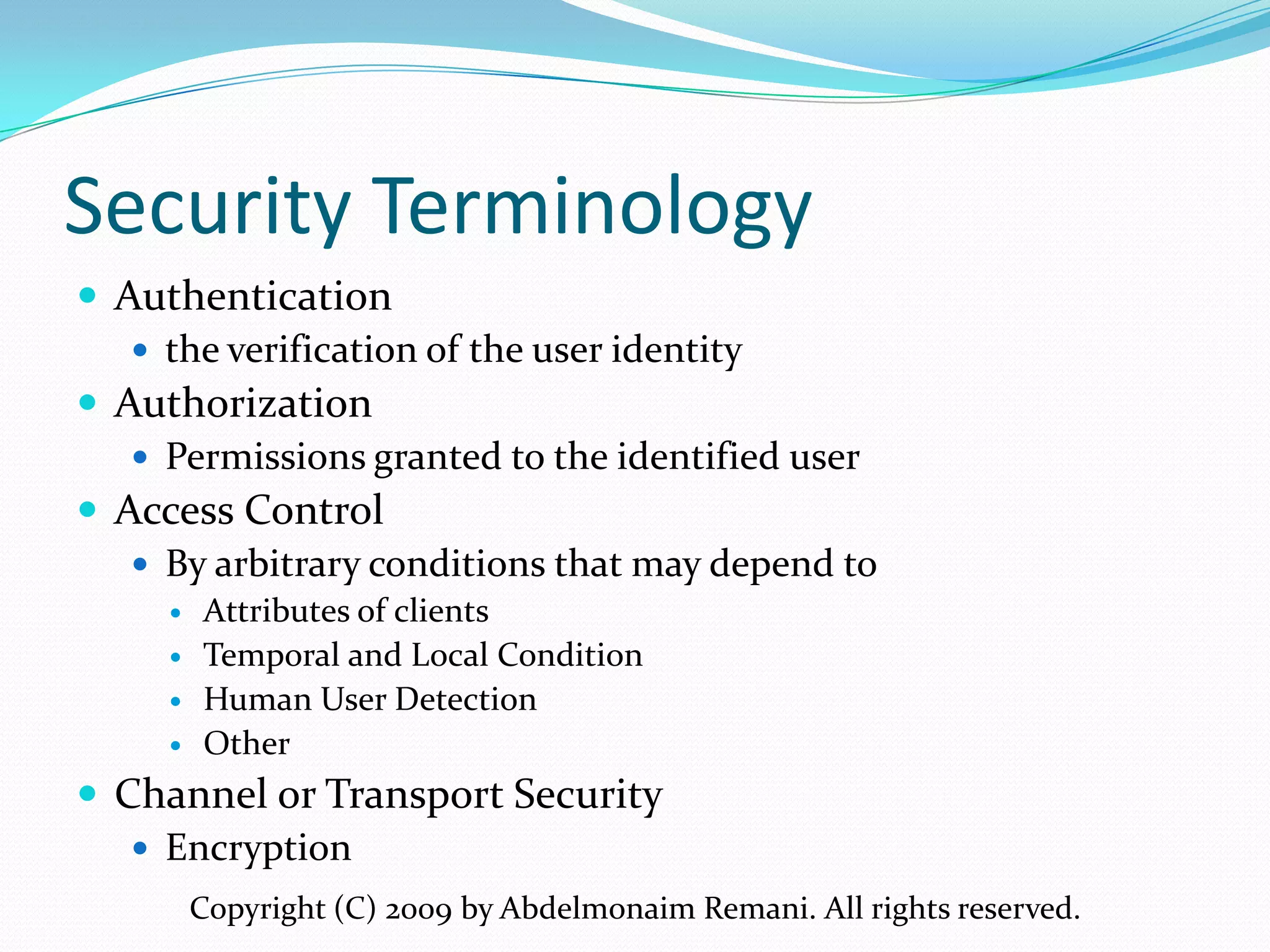 Security Terminology

- Authentication
  - the verification of the user identity
- Authorization
  - Permissions granted to the identified user
- Access Control
  - By arbitrary conditions that may depend to
    - Attributes of clients
    - Temporal and Local Condition
    - Human User Detection
    - Other
- Channel or Transport Security
  - Encryption

Copyright (C) 2009 by Abdelmonaim Remani. All rights reserved.